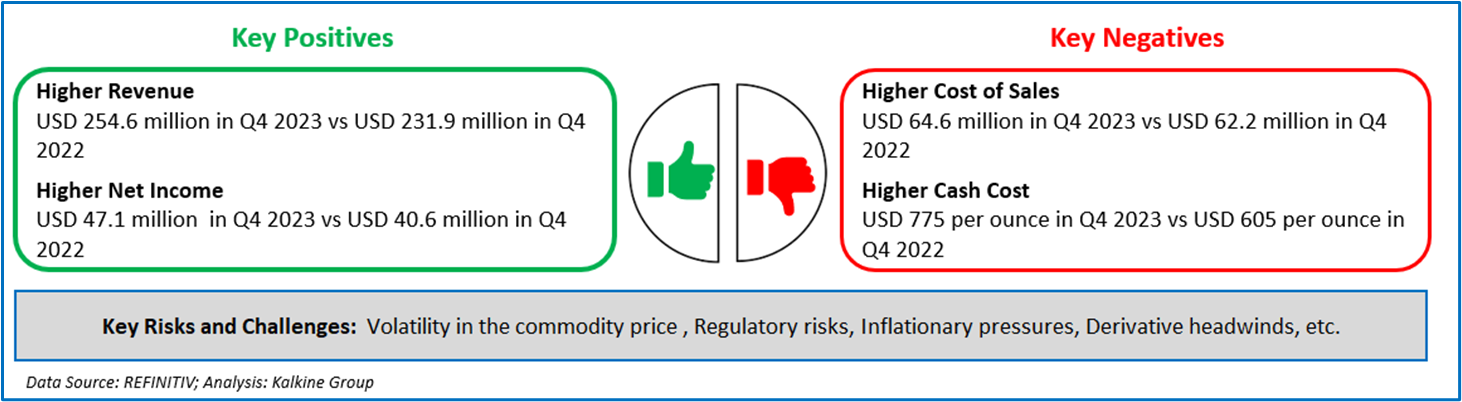 Key Positives

Higher Revenue
USD 254.6 million in Q4 2023 vs USD 231.9 million in Q4 2022

Higher Net Income
USD 47.1 million  in Q4 2023 vs USD 40.6 million in Q4 2022

Key Negatives

Higher Cost of Sales
USD 64.6 million in Q4 2023 vs USD 62.2 million in Q4 2022

Higher Cash Cost
USD 775 per ounce in Q4 2023 vs USD 605 per ounce in Q4 2022

Key Risks and Challenges: Volatility in the commodity price , Regulatory risks, Inflationary pressures, Derivative headwinds, etc.

Data Source: REFINITIV; Analysis: Kalkine Group